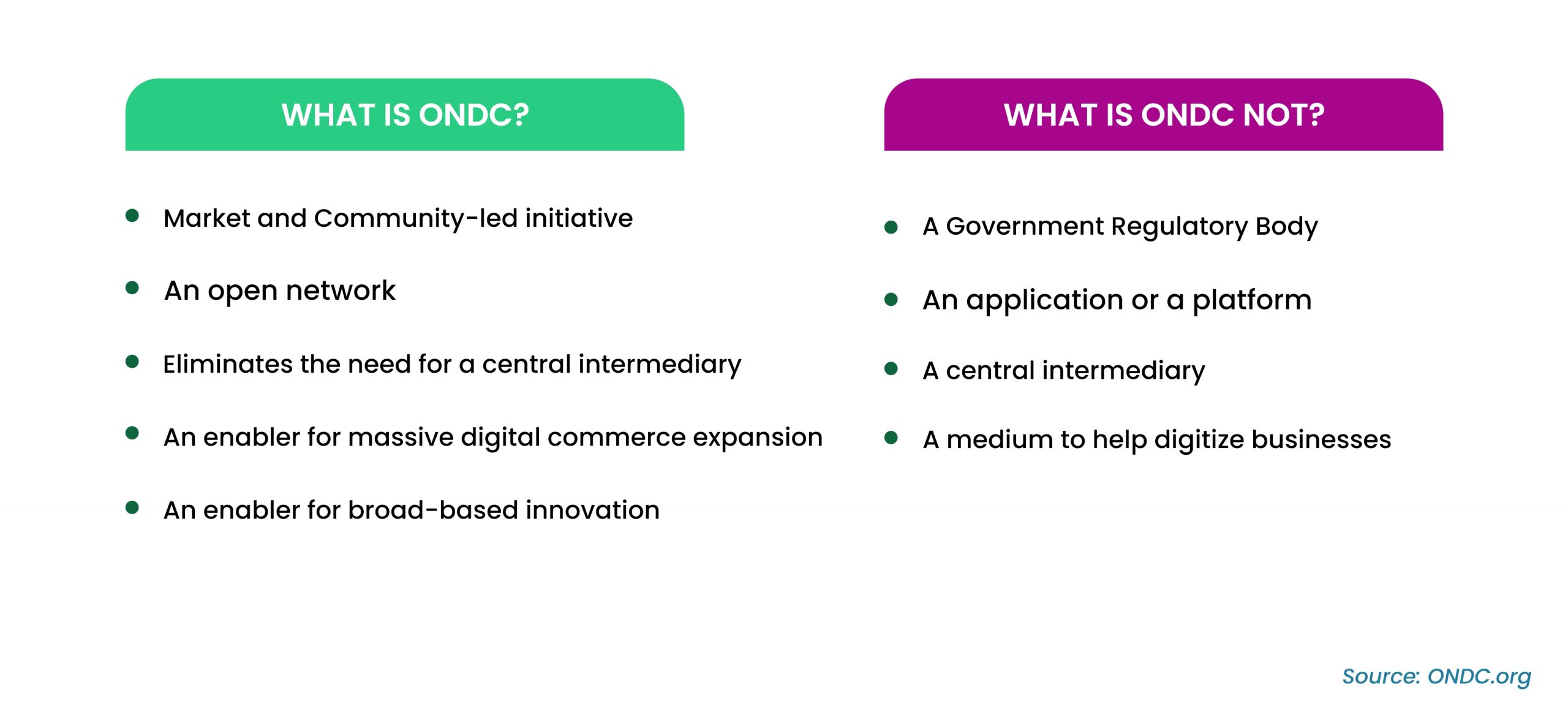 WHAT IS ONDC?

- Market and Community-led initiative
- An open network
- Eliminates the need for a central intermediary
- An enabler for massive digital commerce expansion
- An enabler for broad-based innovation

WHAT IS ONDC NOT?

- A Government Regulatory Body
- An application or a platform
- A central intermediary
- A medium to help digitize businesses

Source: ONDC.org